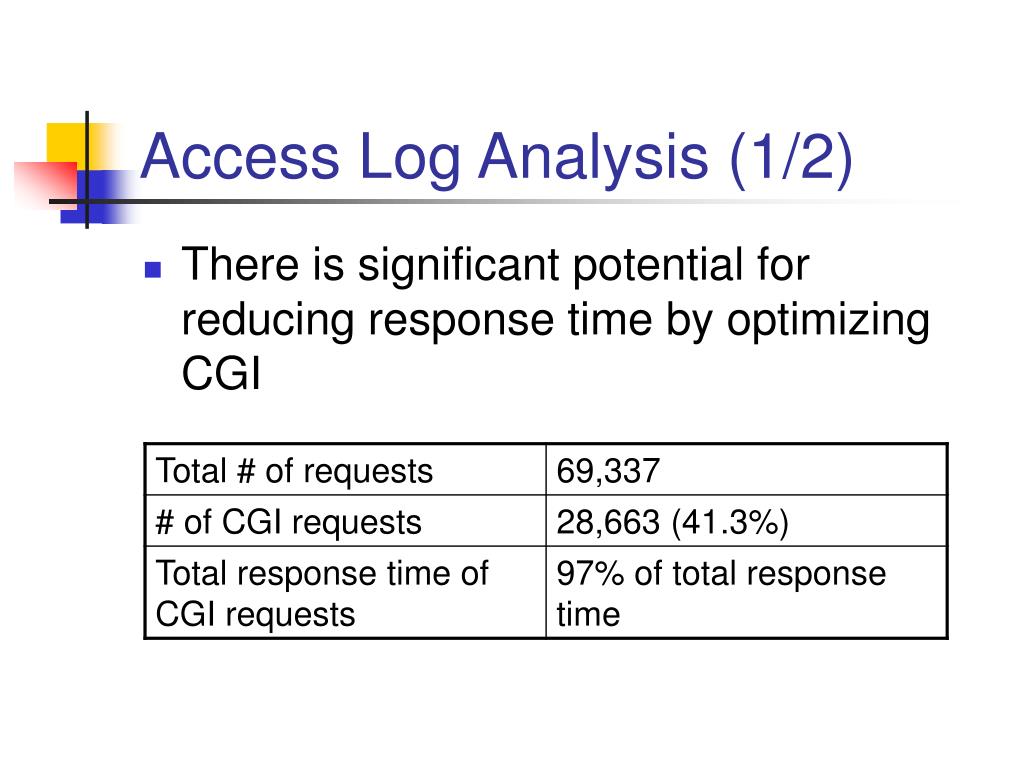 Access Log Analysis (1/2)

There is significant potential for reducing response time by optimizing CGI

| Total # of requests | 69,337 |
|---|---|
| # of CGI requests | 28,663 (41.3%) |
| Total response time of CGI requests | 97% of total response time |